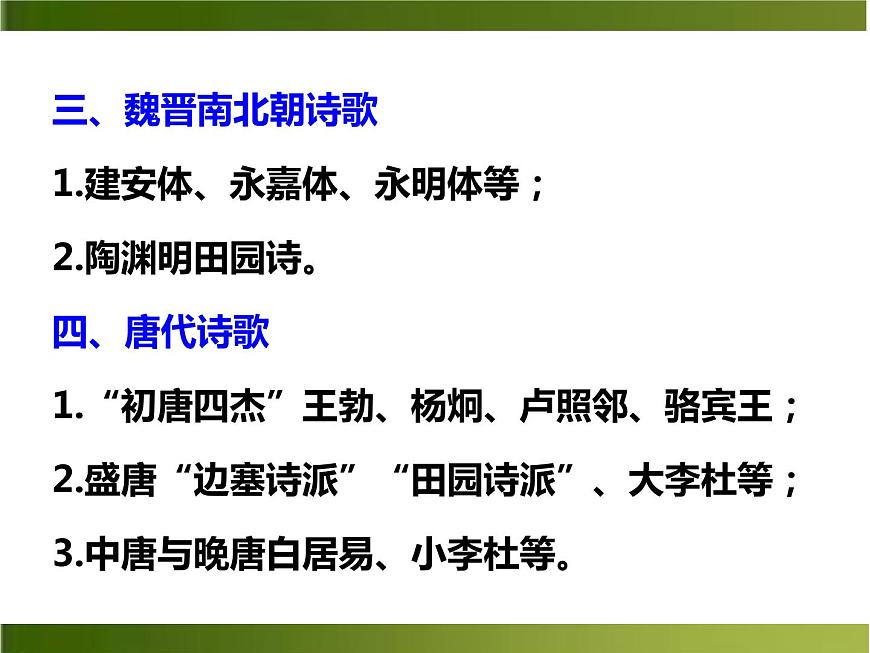 三、魏晋南北朝诗歌

1.建安体、永嘉体、永明体等；

2.陶渊明田园诗。

四、唐代诗歌

1.“初唐四杰”王勃、杨炯、卢照邻、骆宾王；

2.盛唐“边塞诗派”“田园诗派”、大李杜等；

3.中唐与晚唐白居易、小李杜等。